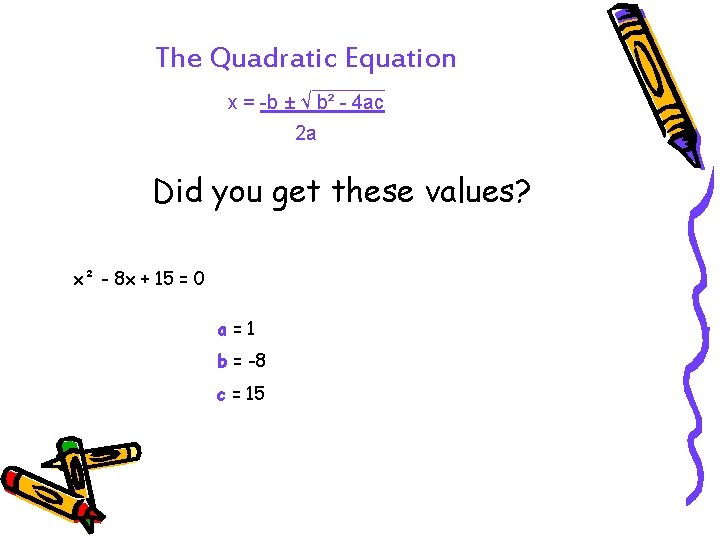 The Quadratic Equation

$x = \frac{-b \pm \sqrt{b^2 - 4ac}}{2a}$

Did you get these values?

$x^2 - 8x + 15 = 0$

a = 1

b = -8

c = 15